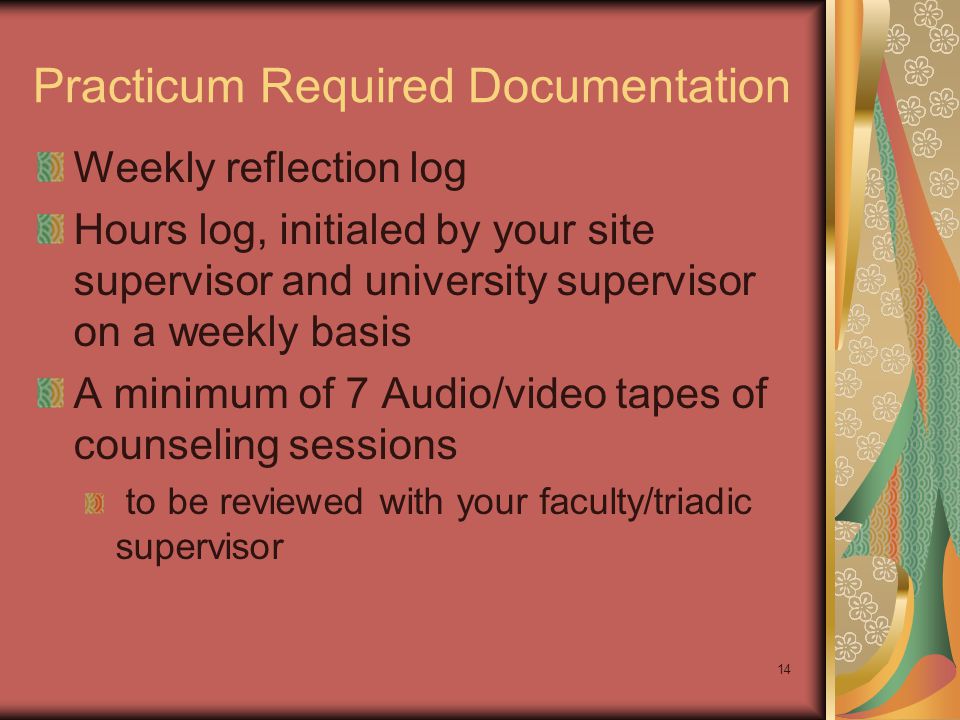 Practicum Required Documentation

Weekly reflection log

Hours log, initialed by your site supervisor and university supervisor on a weekly basis

A minimum of 7 Audio/video tapes of counseling sessions

to be reviewed with your faculty/triadic supervisor

14